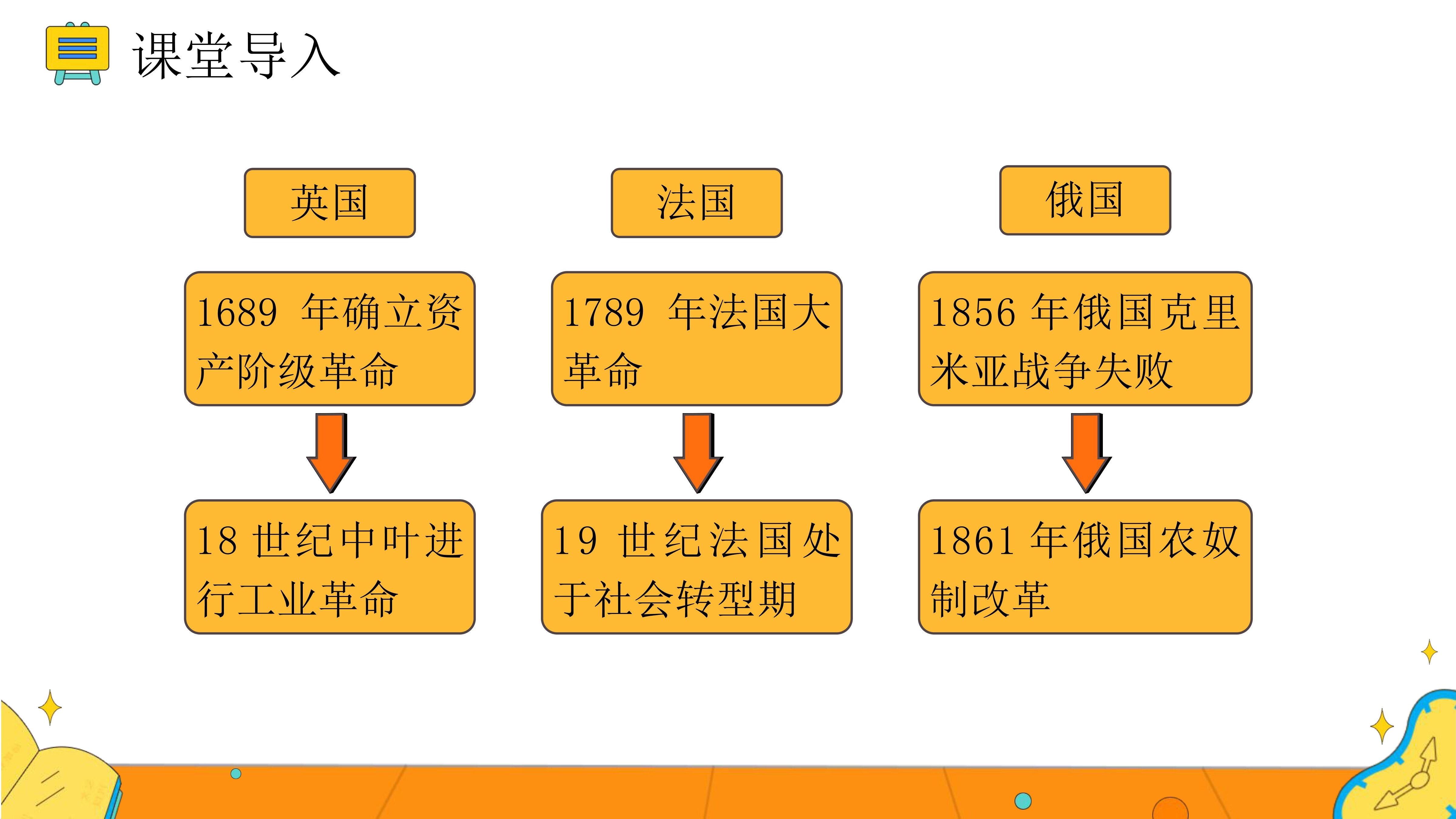 课堂导入

英国

1689 年确立资产阶级革命

18 世纪中叶进行工业革命

法国

1789 年法国大革命

19 世纪法国处于社会转型期

俄国

1856 年俄国克里米亚战争失败

1861 年俄国农奴制改革